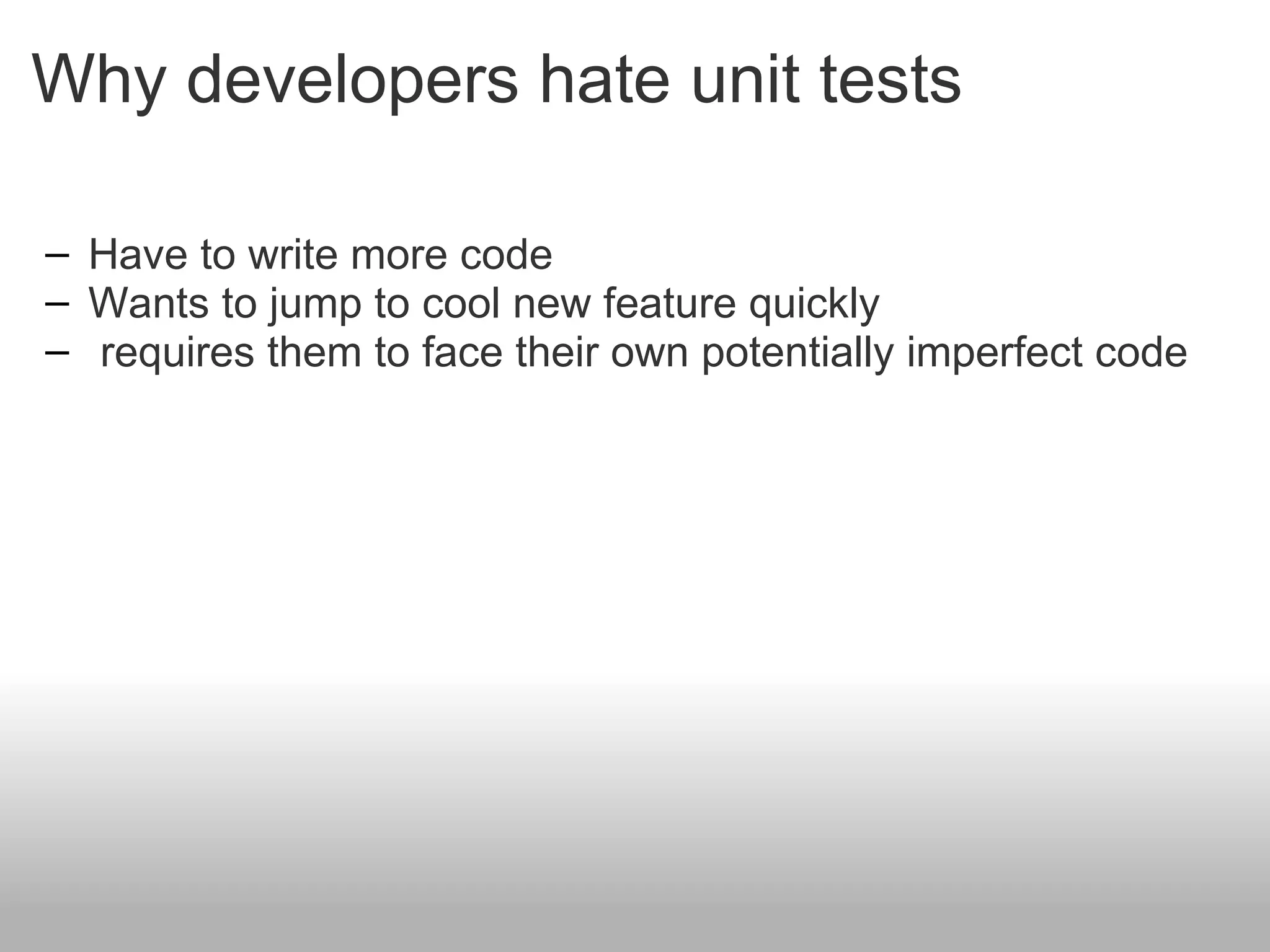 Why developers hate unit tests

– Have to write more code
– Wants to jump to cool new feature quickly
– requires them to face their own potentially imperfect code